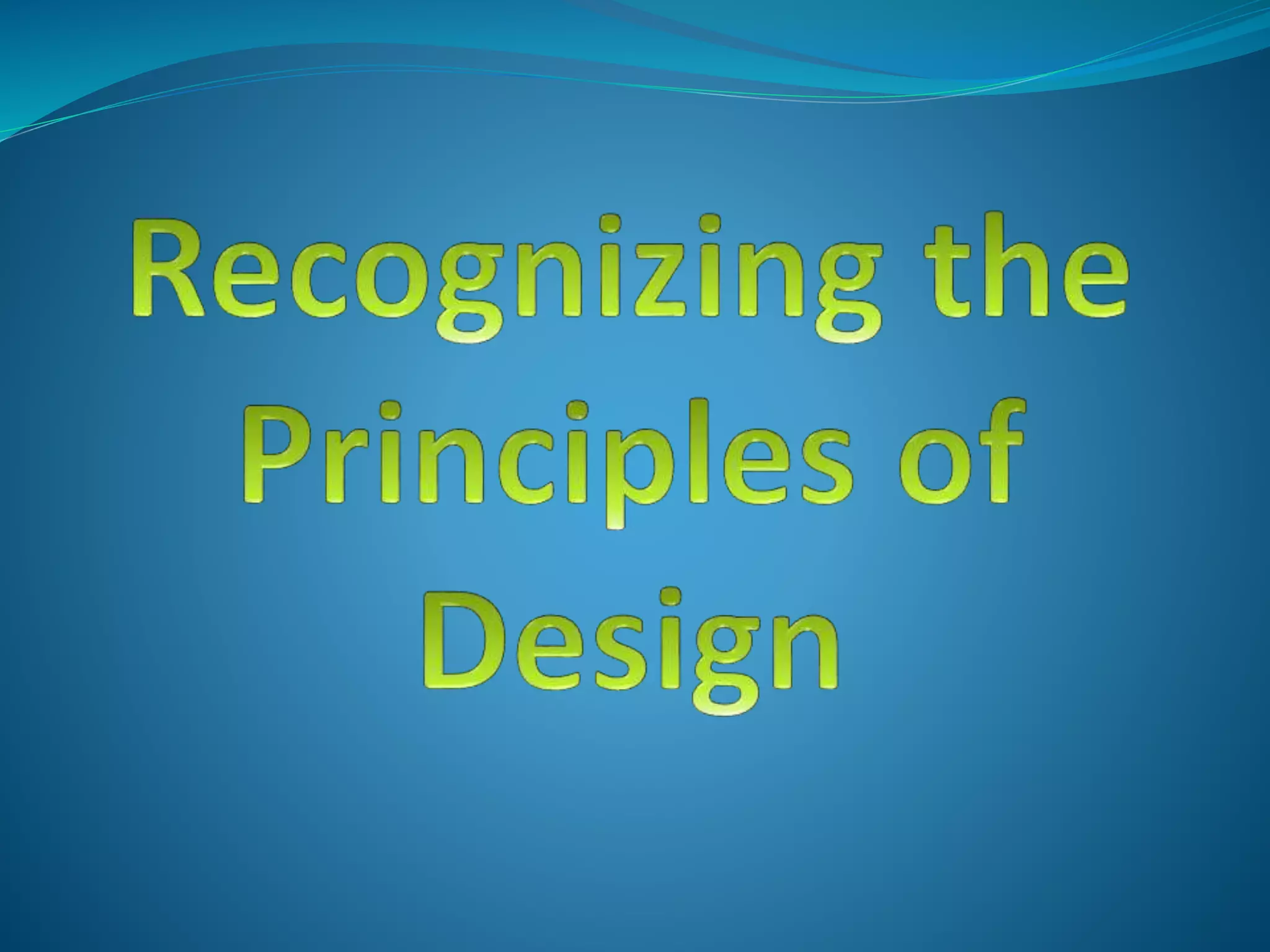 Recognizing the Principles of Design